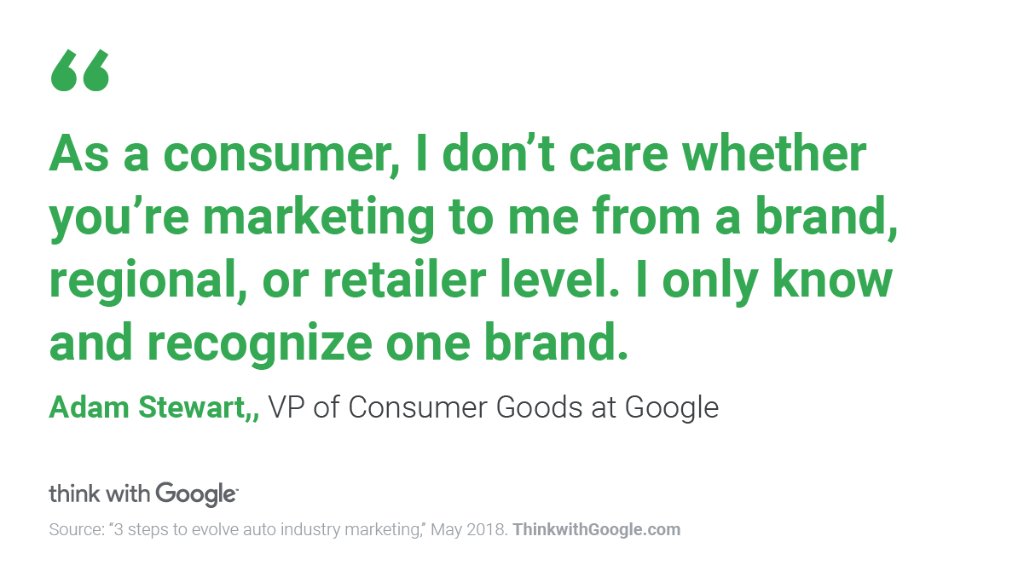 “

As a consumer, I don’t care whether you’re marketing to me from a brand, regional, or retailer level. I only know and recognize one brand.

Adam Stewart,, VP of Consumer Goods at Google

think with Google

Source: “3 steps to evolve auto industry marketing,” May 2018. ThinkwithGoogle.com